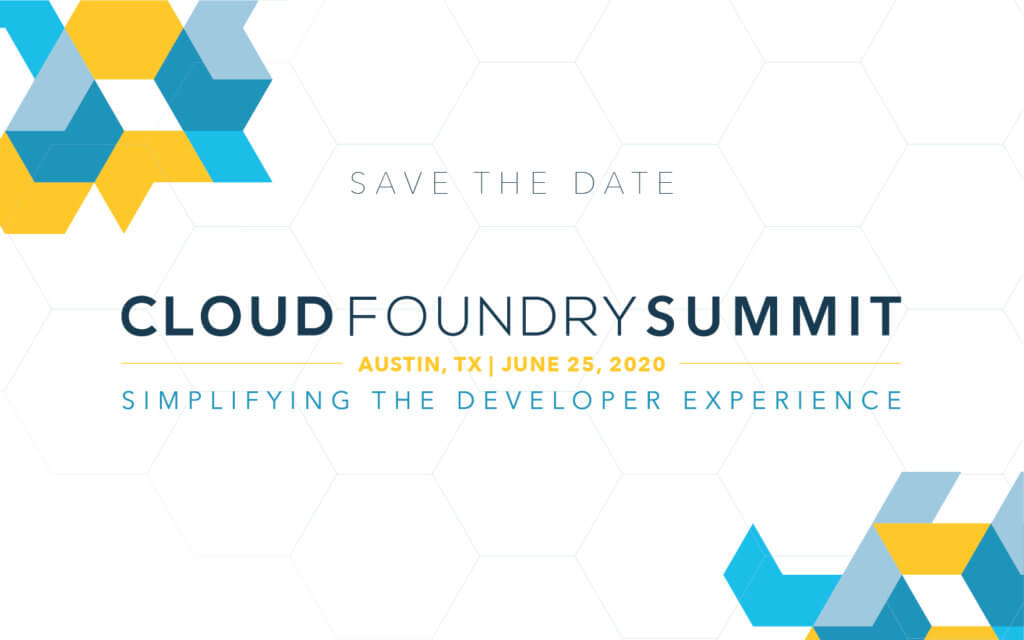 SAVE THE DATE

CLOUD FOUNDRY SUMMIT

AUSTIN, TX | JUNE 25, 2020

SIMPLIFYING THE DEVELOPER EXPERIENCE